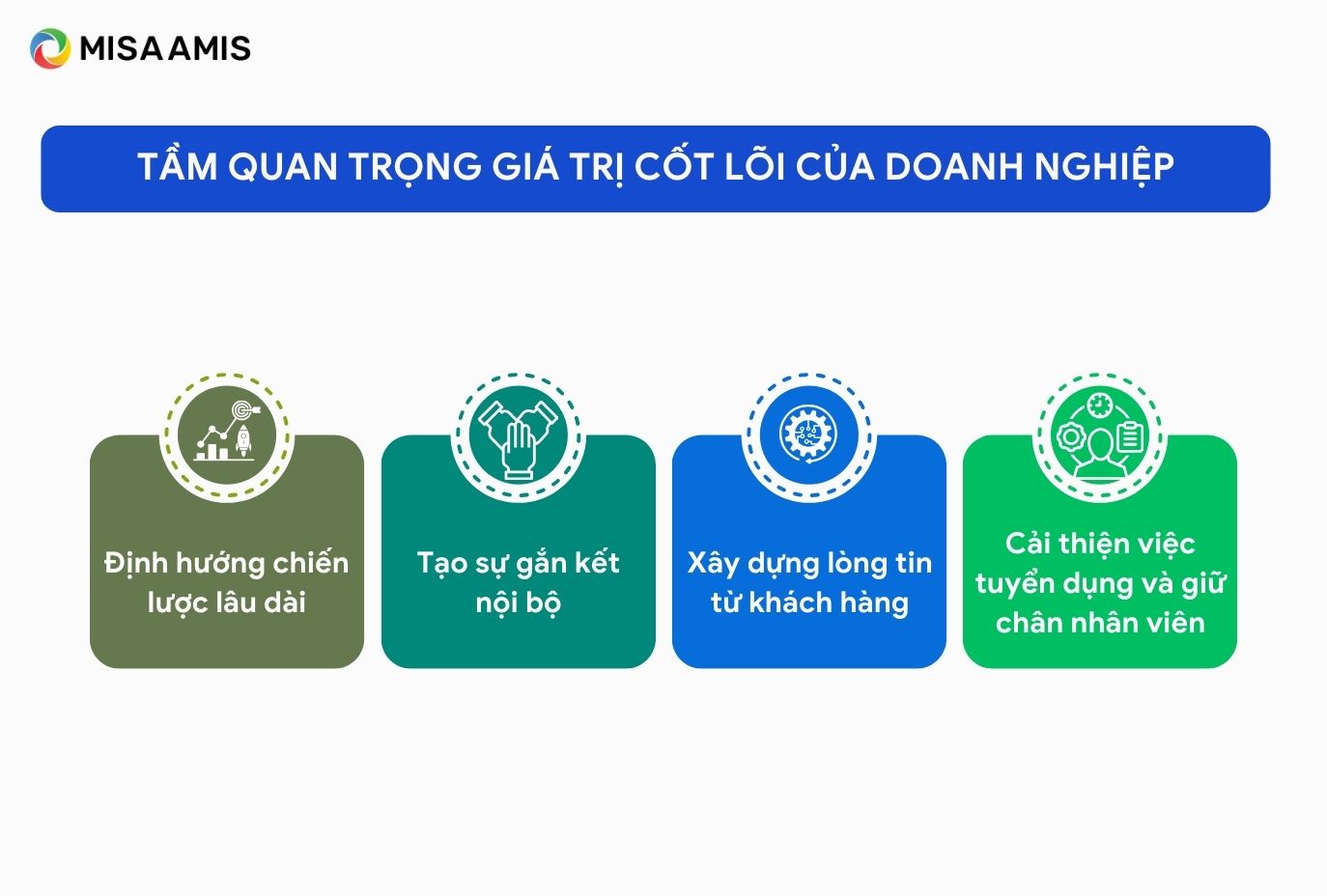 MISA AMIS

TẦM QUAN TRỌNG GIÁ TRỊ CỐT LÕI CỦA DOANH NGHIỆP

Định hướng chiến lược lâu dài

Tạo sự gắn kết nội bộ

Xây dựng lòng tin từ khách hàng

Cải thiện việc tuyển dụng và giữ chân nhân viên